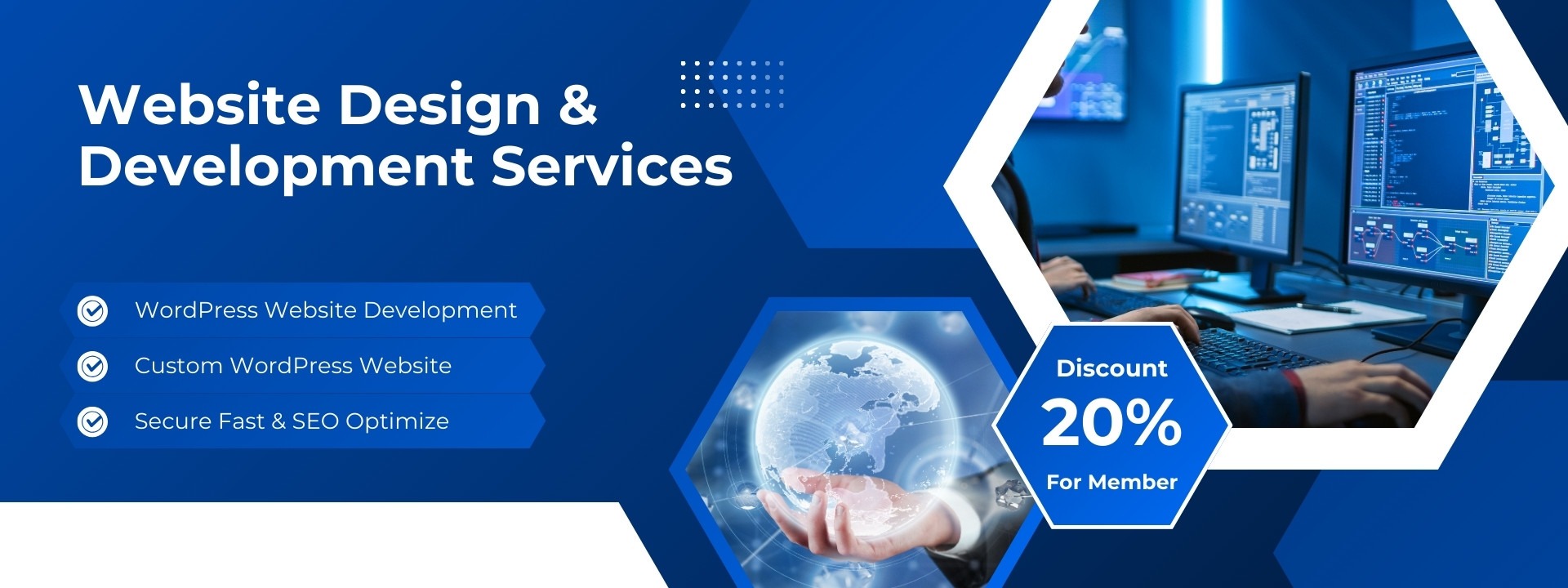 Website Design & Development Services

WordPress Website Development

Custom WordPress Website

Secure Fast & SEO Optimize

Discount
20%
For Member